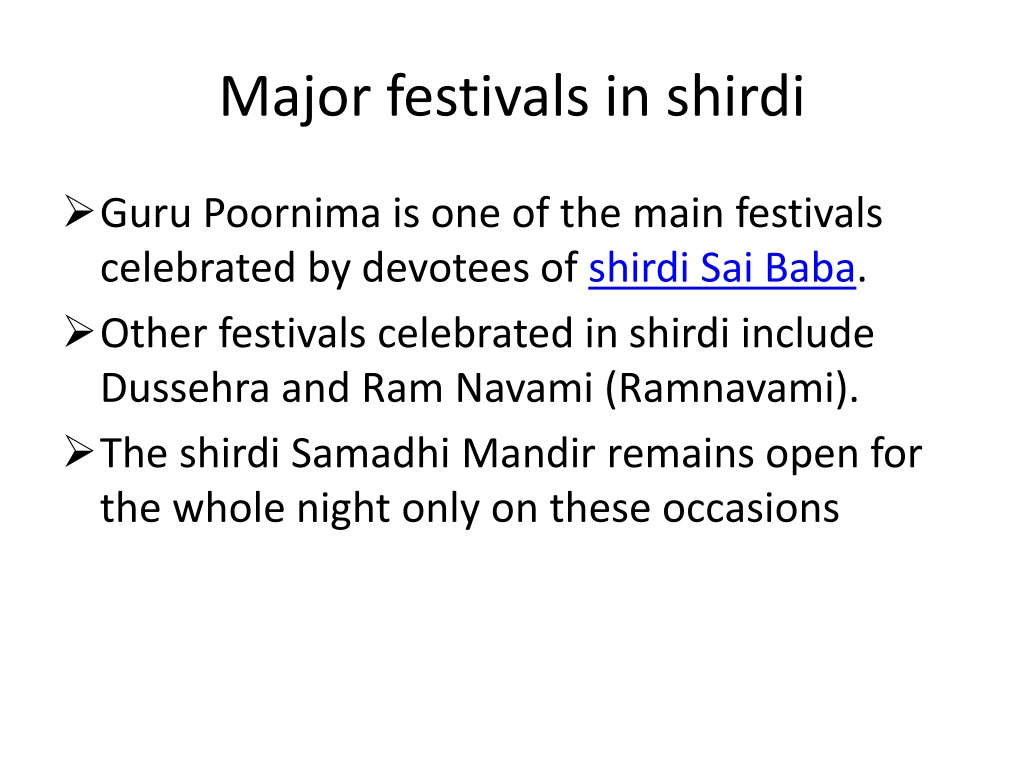 Major festivals in shirdi

➢ Guru Poornima is one of the main festivals celebrated by devotees of shirdi Sai Baba.

➢ Other festivals celebrated in shirdi include Dussehra and Ram Navami (Ramnavami).

➢ The shirdi Samadhi Mandir remains open for the whole night only on these occasions